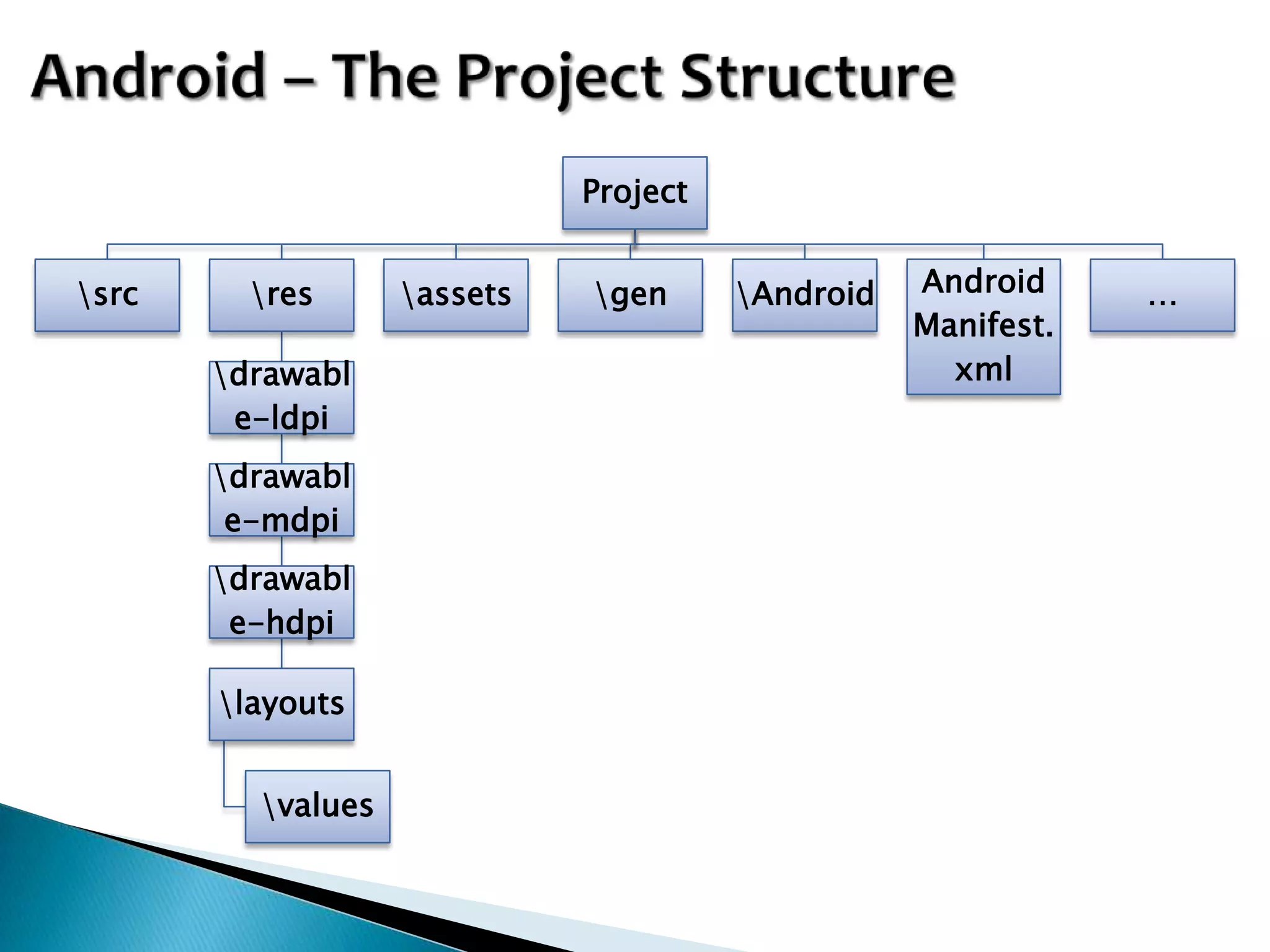 Android – The Project Structure

Project

\src

\res

\assets

\gen

\Android

Android Manifest. xml

...

\drawable-ldpi

\drawable-mdpi

\drawable-hdpi

\layouts

\values